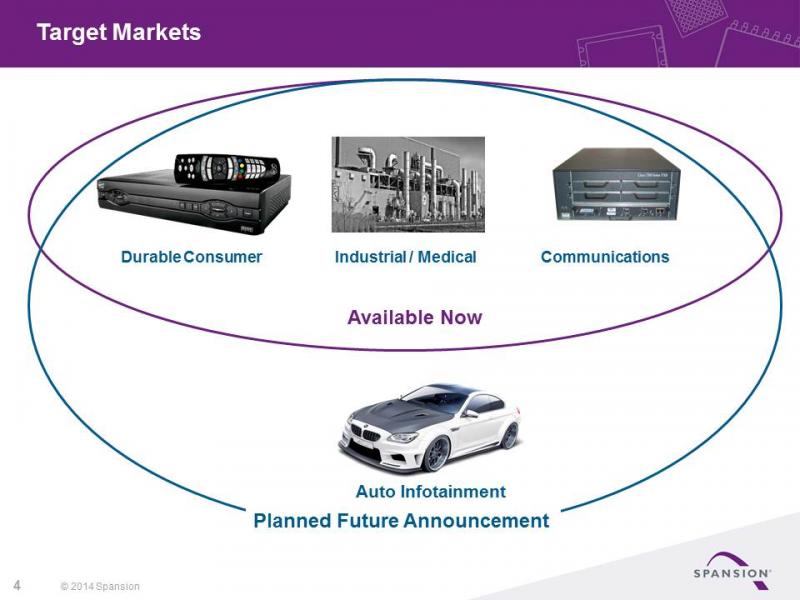 Target Markets

Durable Consumer

Industrial / Medical

Communications

Available Now

Auto Infotainment

Planned Future Announcement

4 © 2014 Spansion

SPANSION